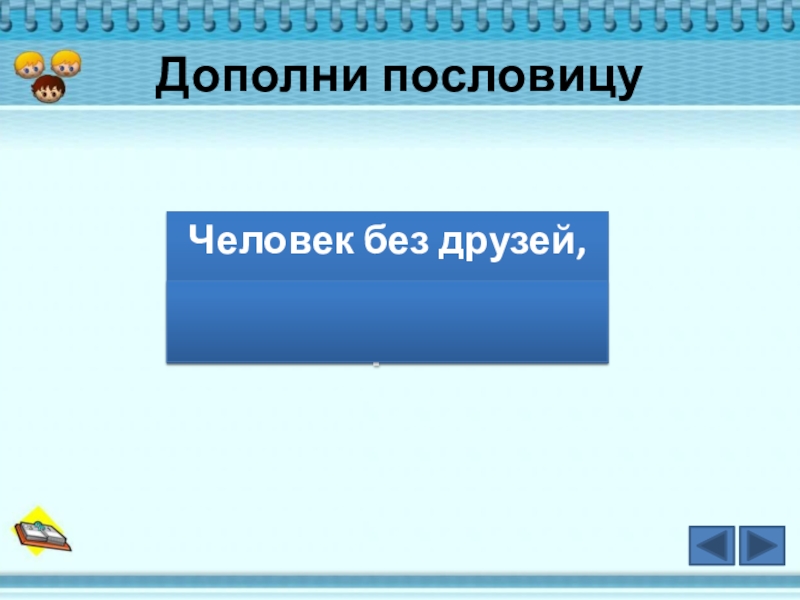 Дополни пословицу

Человек без друзей,